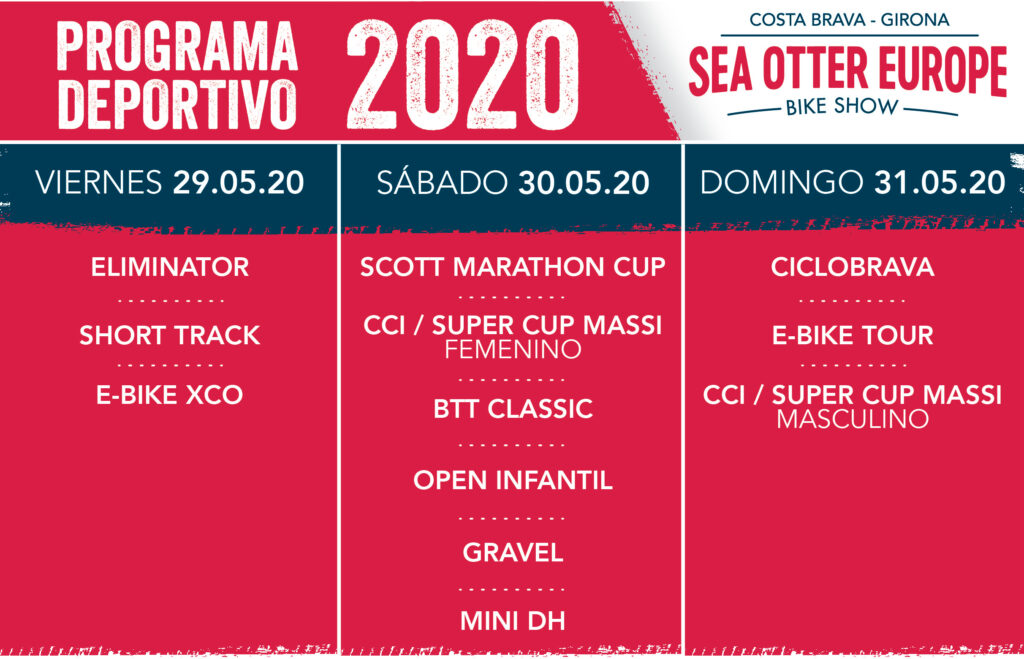 PROGRAMA DEPORTIVO 2020

COSTA BRAVA - GIRONA
SEA OTTER EUROPE
BIKE SHOW

VIERNES 29.05.20

ELIMINATOR

SHORT TRACK

E-BIKE XCO

SÁBADO 30.05.20

SCOTT MARATHON CUP

CCI / SUPER CUP MASSI
FEMENINO

BTT CLASSIC

OPEN INFANTIL

GRAVEL

MINI DH

DOMINGO 31.05.20

CICLOBRAVA

E-BIKE TOUR

CCI / SUPER CUP MASSI
MASCULINO